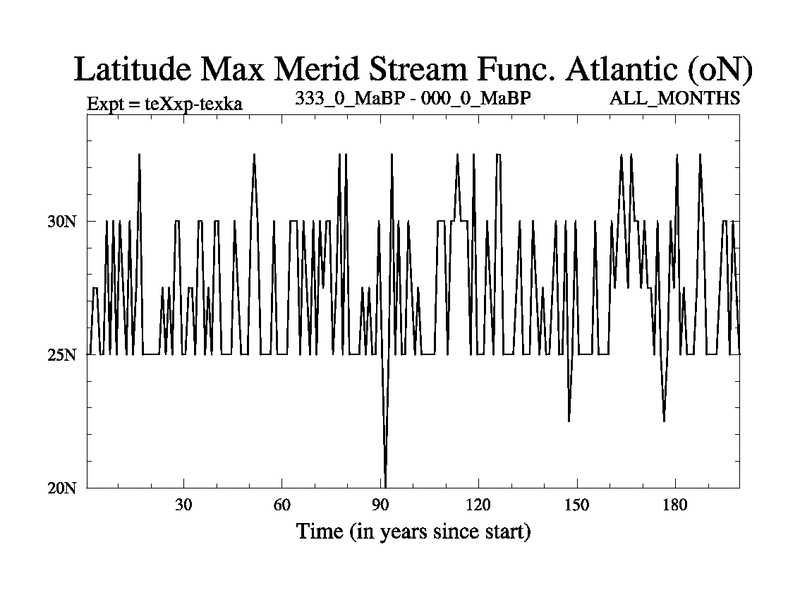 Latitude Max Merid Stream Func. Atlantic (oN)

Expt = teXxp-texka

333_0_MaBP - 000_0_MaBP

ALL_MONTHS

30N

25N

20N

30

60

90

120

150

180

Time (in years since start)